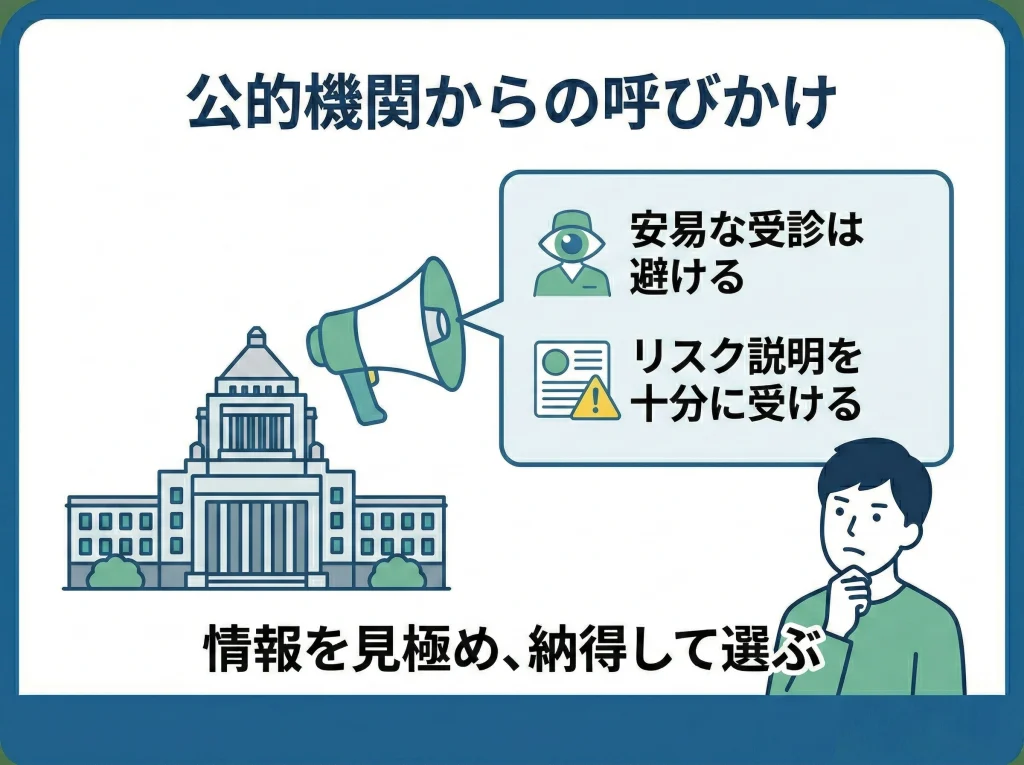 公的機関からの呼びかけ

安易な受診は避ける

リスク説明を十分に受ける

情報を見極め、納得して選ぶ